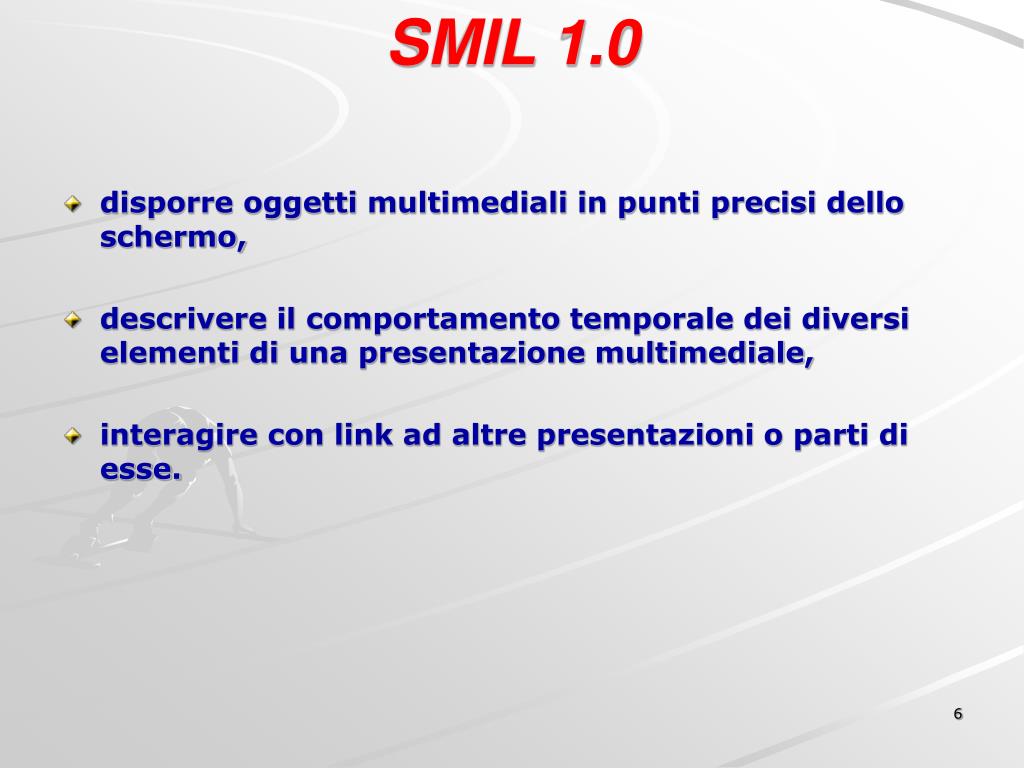 SMIL 1.0

disporre oggetti multimediali in punti precisi dello schermo,

descrivere il comportamento temporale dei diversi elementi di una presentazione multimediale,

interagire con link ad altre presentazioni o parti di esse.

6